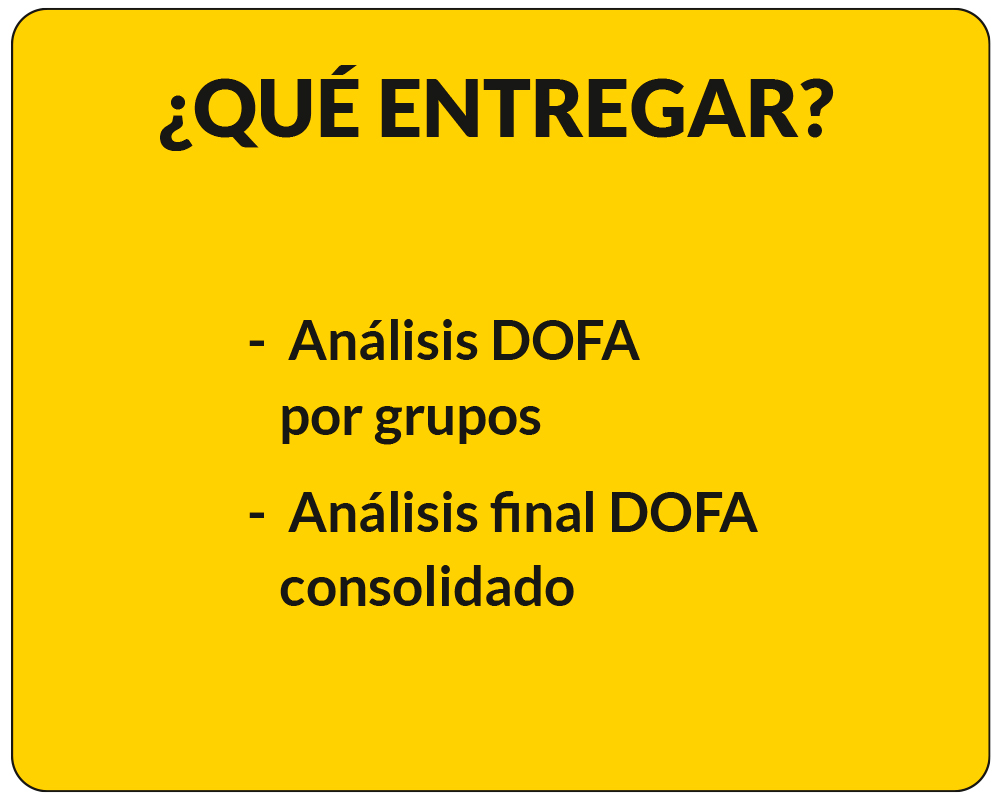 ¿QUÉ ENTREGAR?

- Análisis DOFA por grupos
- Análisis final DOFA consolidado